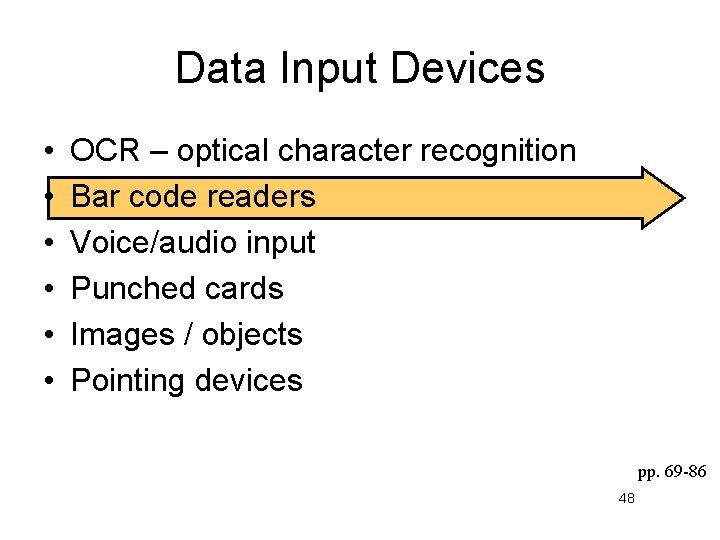 Data Input Devices

• OCR – optical character recognition
• Bar code readers
• Voice/audio input
• Punched cards
• Images / objects
• Pointing devices

pp. 69-86

48